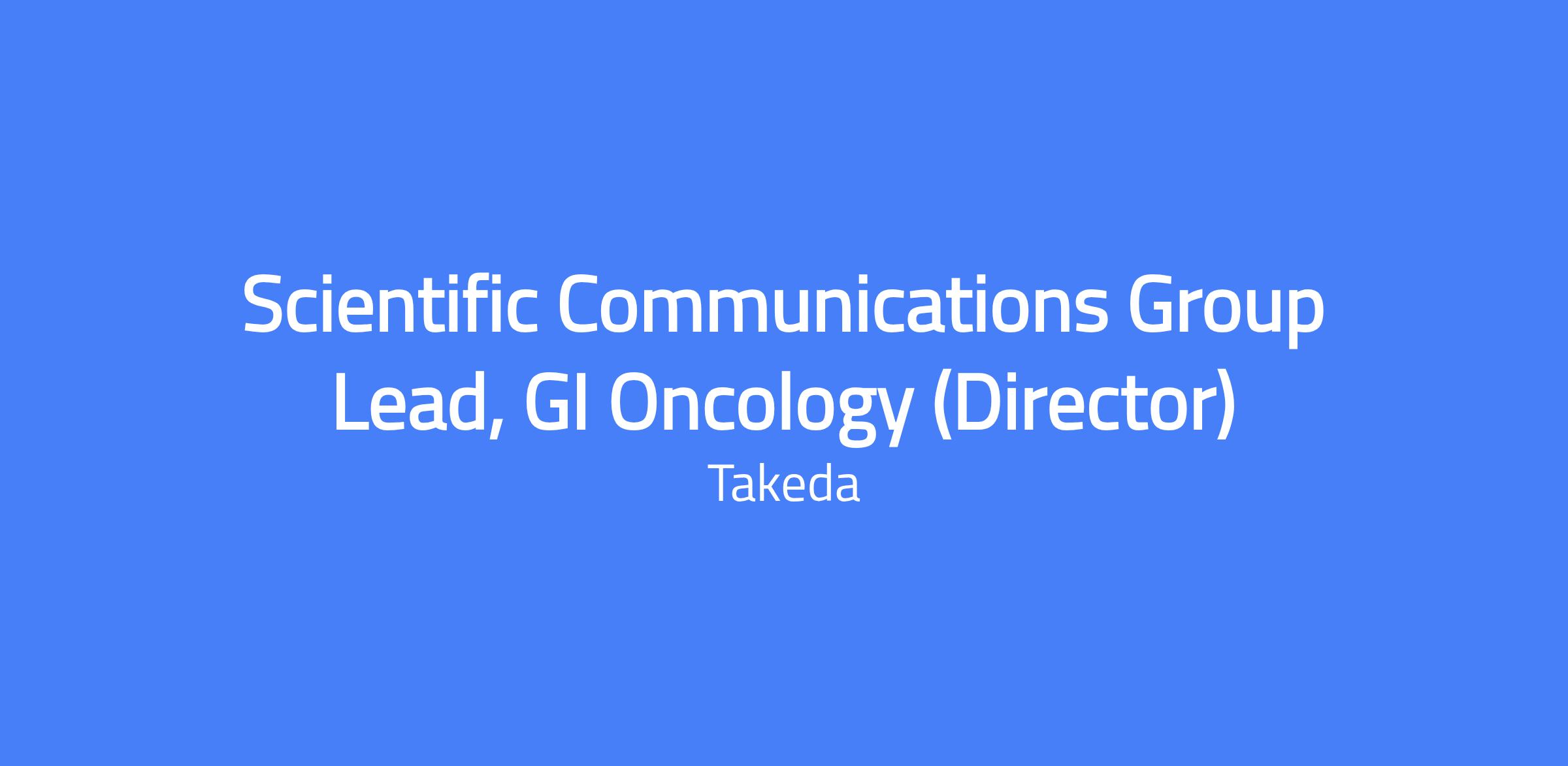 Scientific Communications Group Lead, GI Oncology (Director)

Takeda